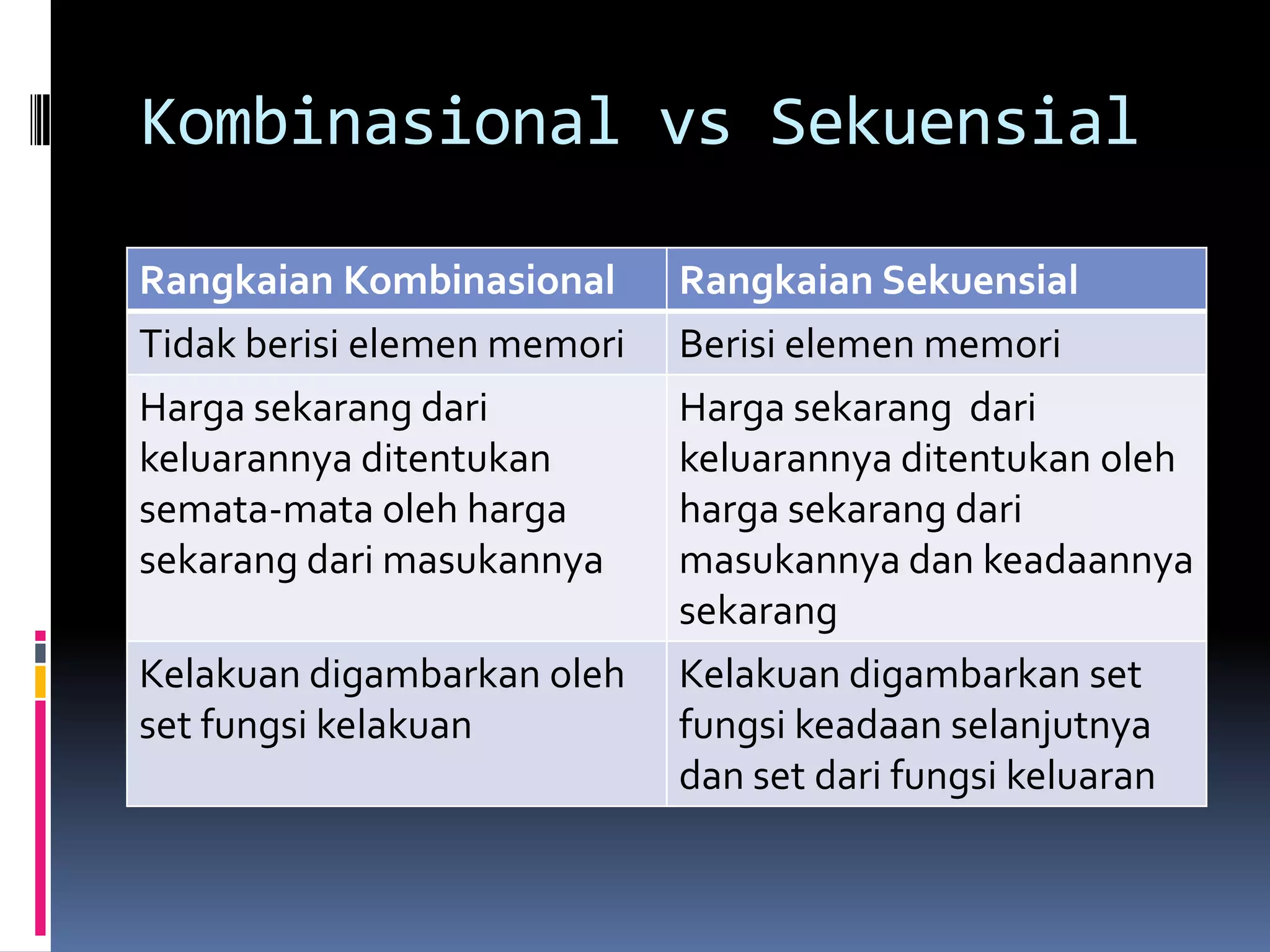 Kombinasional vs Sekuensial

| Rangkaian Kombinasional | Rangkaian Sekuensial |
|---|---|
| Tidak berisi elemen memori | Berisi elemen memori |
| Harga sekarang dari keluarannya ditentukan semata-mata oleh harga sekarang dari masukannya | Harga sekarang dari keluarannya ditentukan oleh harga sekarang dari masukannya dan keadaannya sekarang |
| Kelakuan digambarkan oleh set fungsi kelakuan | Kelakuan digambarkan set fungsi keadaan selanjutnya dan set dari fungsi keluaran |